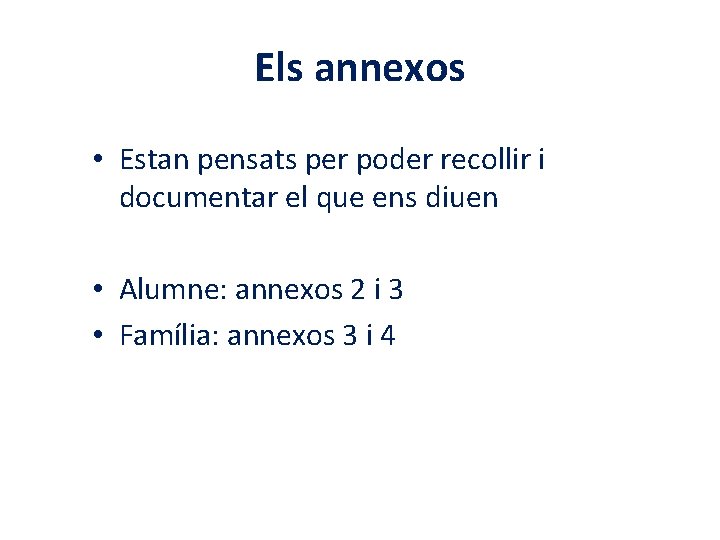 Els annexos

• Estan pensats per poder recollir i documentar el que ens diuen

• Alumne: annexos 2 i 3
• Família: annexos 3 i 4